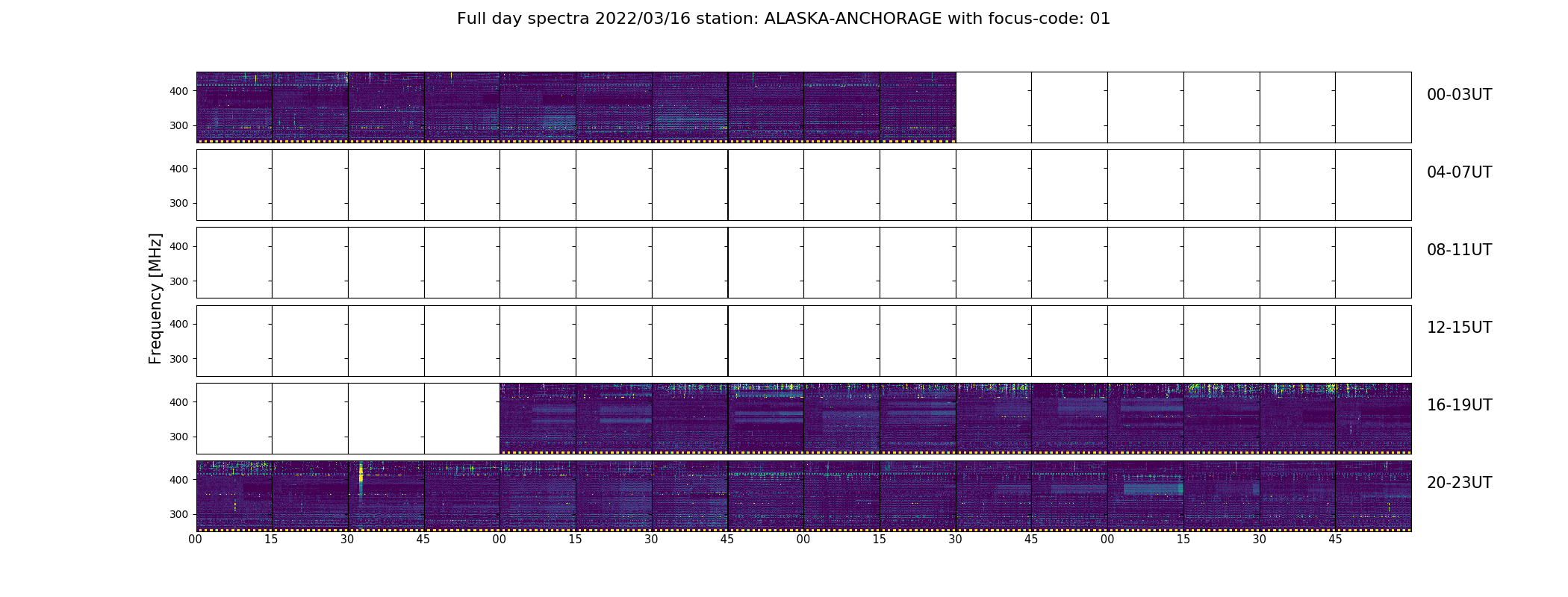 Full day spectra 2022/03/16 station: ALASKA-ANCHORAGE with focus-code: 01

Frequency [MHz]

400
300
00-03UT

400
300
04-07UT

400
300
08-11UT

400
300
12-15UT

400
300
16-19UT

400
300
20-23UT

00 15 30 45 00 15 30 45 00 15 30 45 00 15 30 45